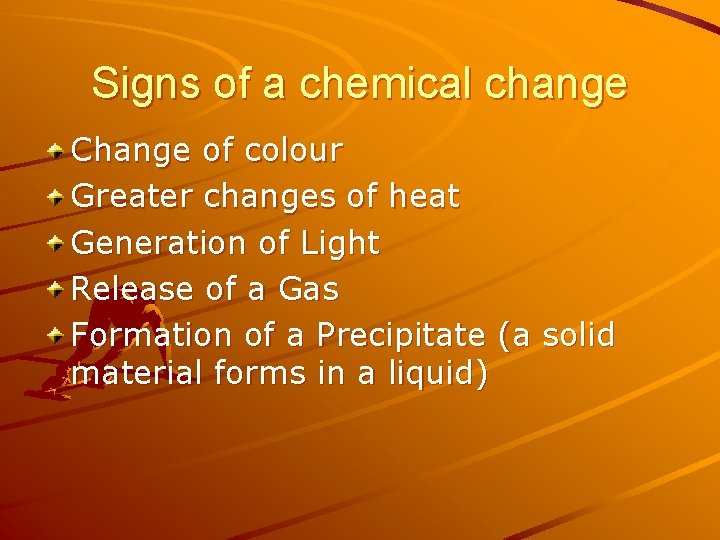 Signs of a chemical change

Change of colour
Greater changes of heat
Generation of Light
Release of a Gas
Formation of a Precipitate (a solid material forms in a liquid)